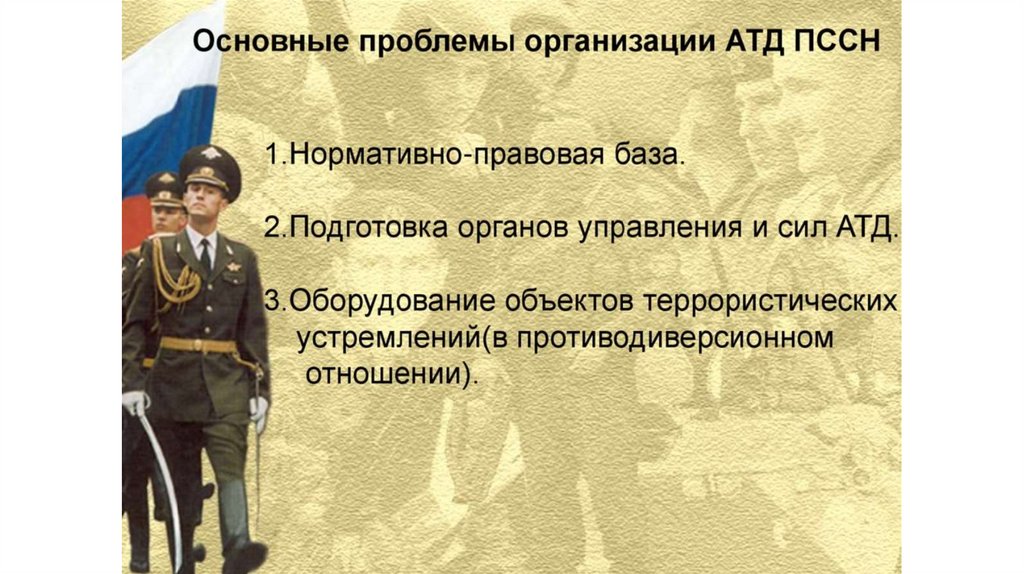 Основные проблемы организации АТД ПССН

1.Нормативно-правовая база.

2.Подготовка органов управления и сил АТД.

3.Оборудование объектов террористических устремлений(в противодиверсионном отношении).